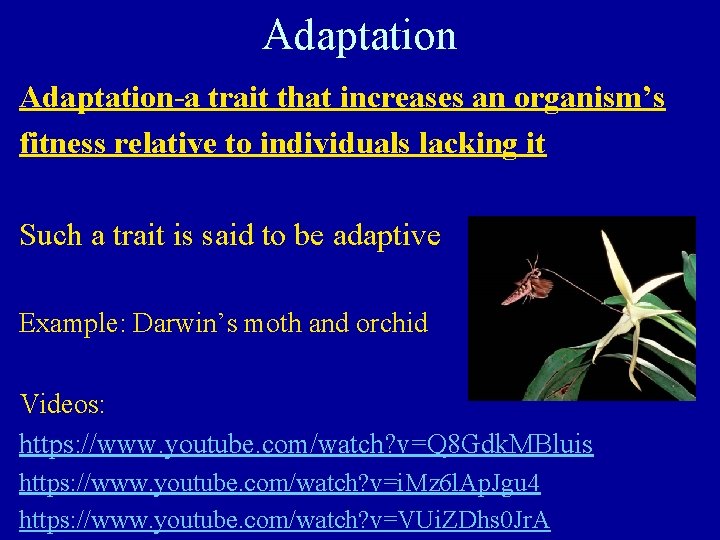 Adaptation

Adaptation-a trait that increases an organism's fitness relative to individuals lacking it

Such a trait is said to be adaptive

Example: Darwin's moth and orchid

Videos:
https://www.youtube.com/watch?v=Q8GdkMBluis
https://www.youtube.com/watch?v=iMz6lApJgu4
https://www.youtube.com/watch?v=VUiZDhs0JrA